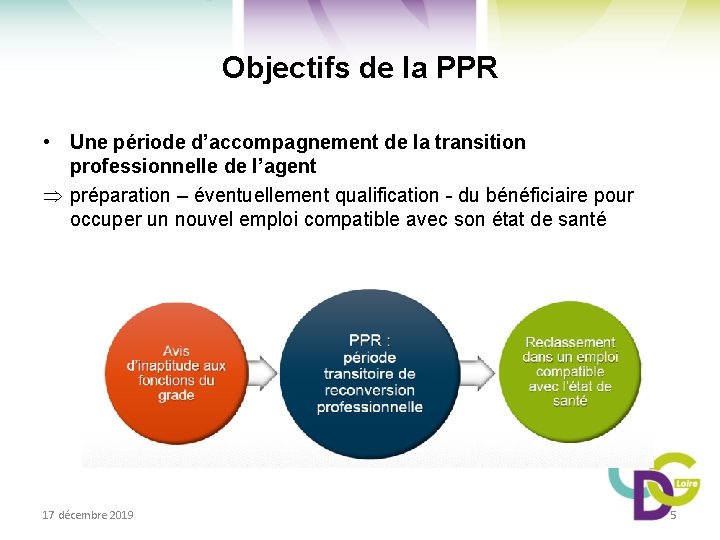 Objectifs de la PPR

• Une période d'accompagnement de la transition professionnelle de l'agent

$\Rightarrow$ préparation – éventuellement qualification - du bénéficiaire pour occuper un nouvel emploi compatible avec son état de santé

Avis d'inaptitude aux fonctions du grade

PPR : période transitoire de reconversion professionnelle

Reclassement dans un emploi compatible avec l'état de santé

CDG Loire

17 décembre 2019

5